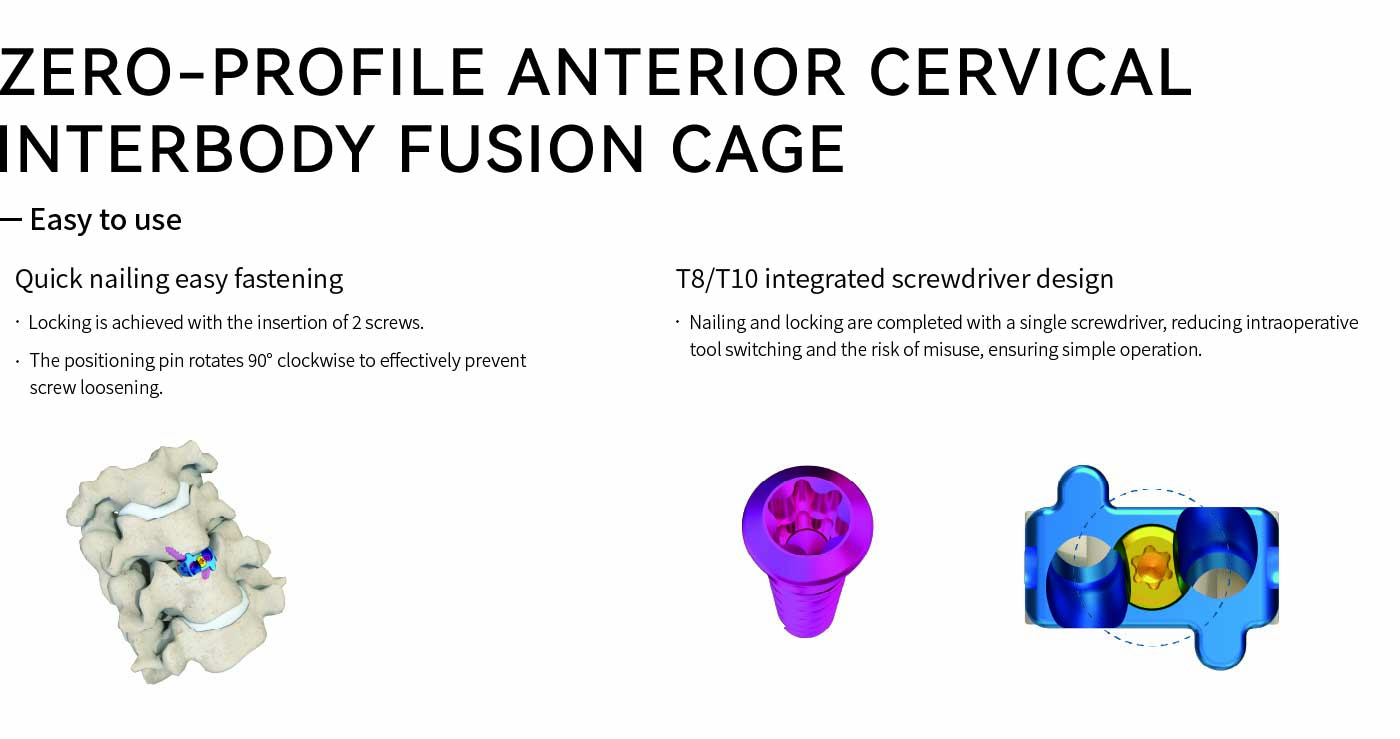 ZERO-PROFILE ANTERIOR CERVICAL INTERBODY FUSION CAGE

— Easy to use

Quick nailing easy fastening

· Locking is achieved with the insertion of 2 screws.

· The positioning pin rotates 90° clockwise to effectively prevent screw loosening.

T8/T10 integrated screwdriver design

· Nailing and locking are completed with a single screwdriver, reducing intraoperative tool switching and the risk of misuse, ensuring simple operation.